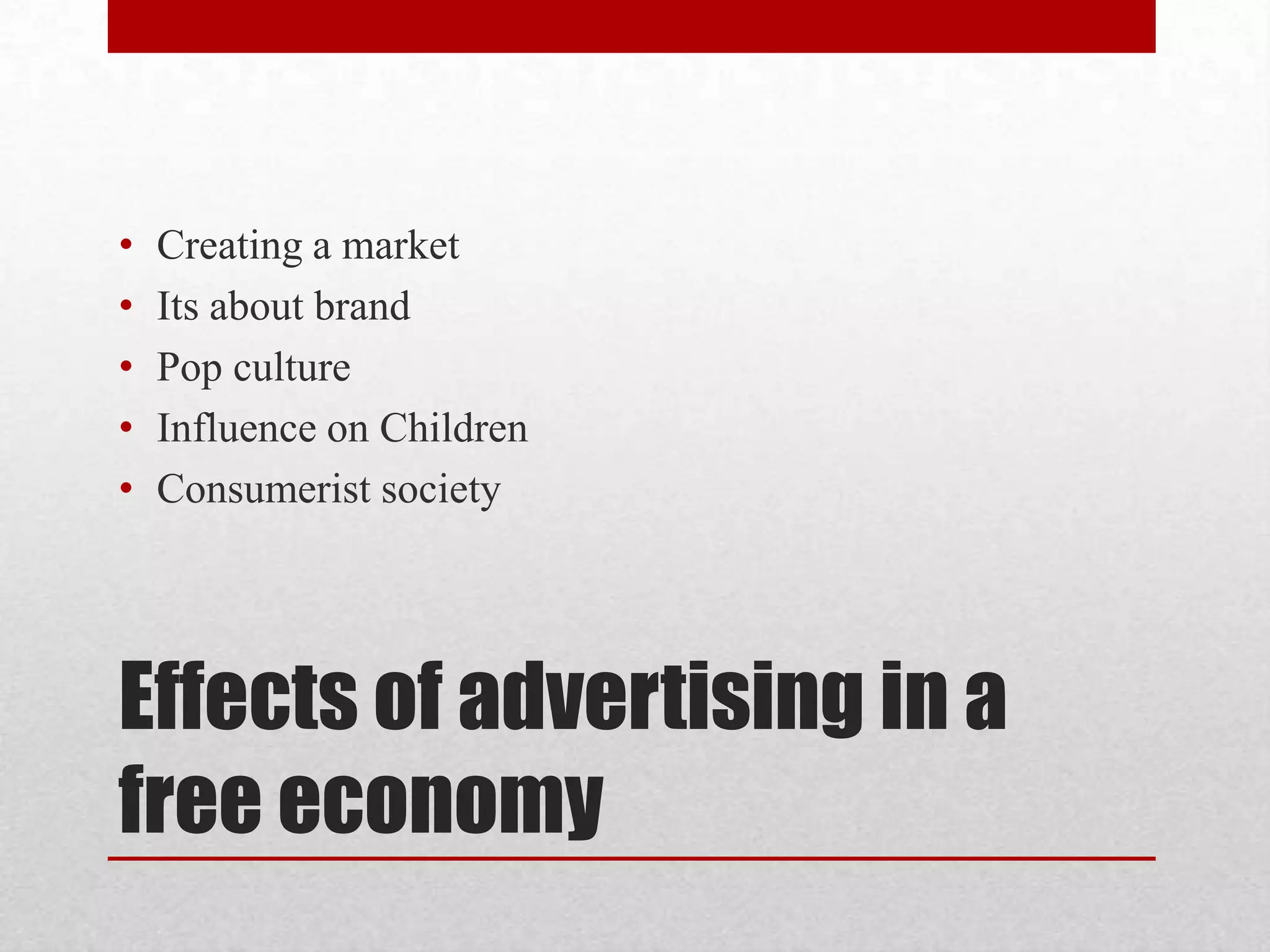 • Creating a market
• Its about brand
• Pop culture
• Influence on Children
• Consumerist society

Effects of advertising in a free economy